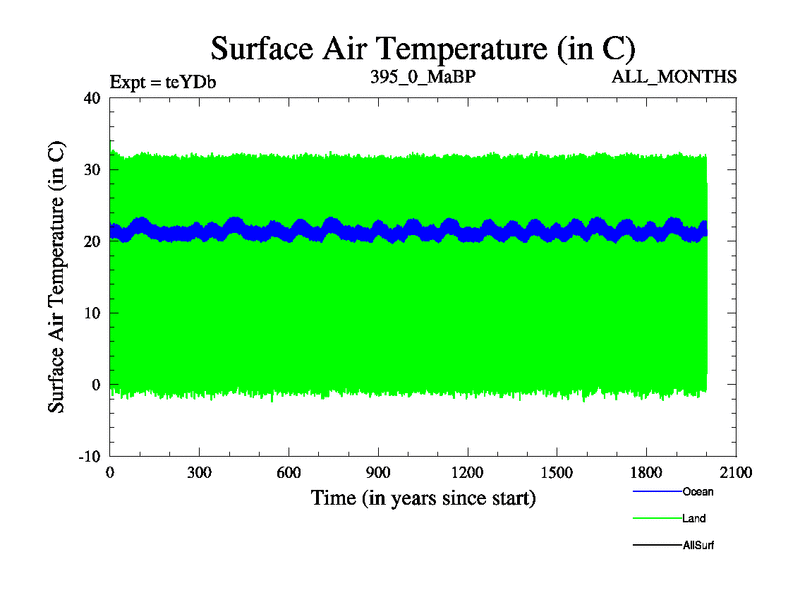 Surface Air Temperature (in C)

Expt = teYDb

395_0_MaBP

ALL_MONTHS

Surface Air Temperature (in C)

40
30
20
10
0
-10

0 300 600 900 1200 1500 1800 2100

Time (in years since start)

Ocean
Land
AllSurf